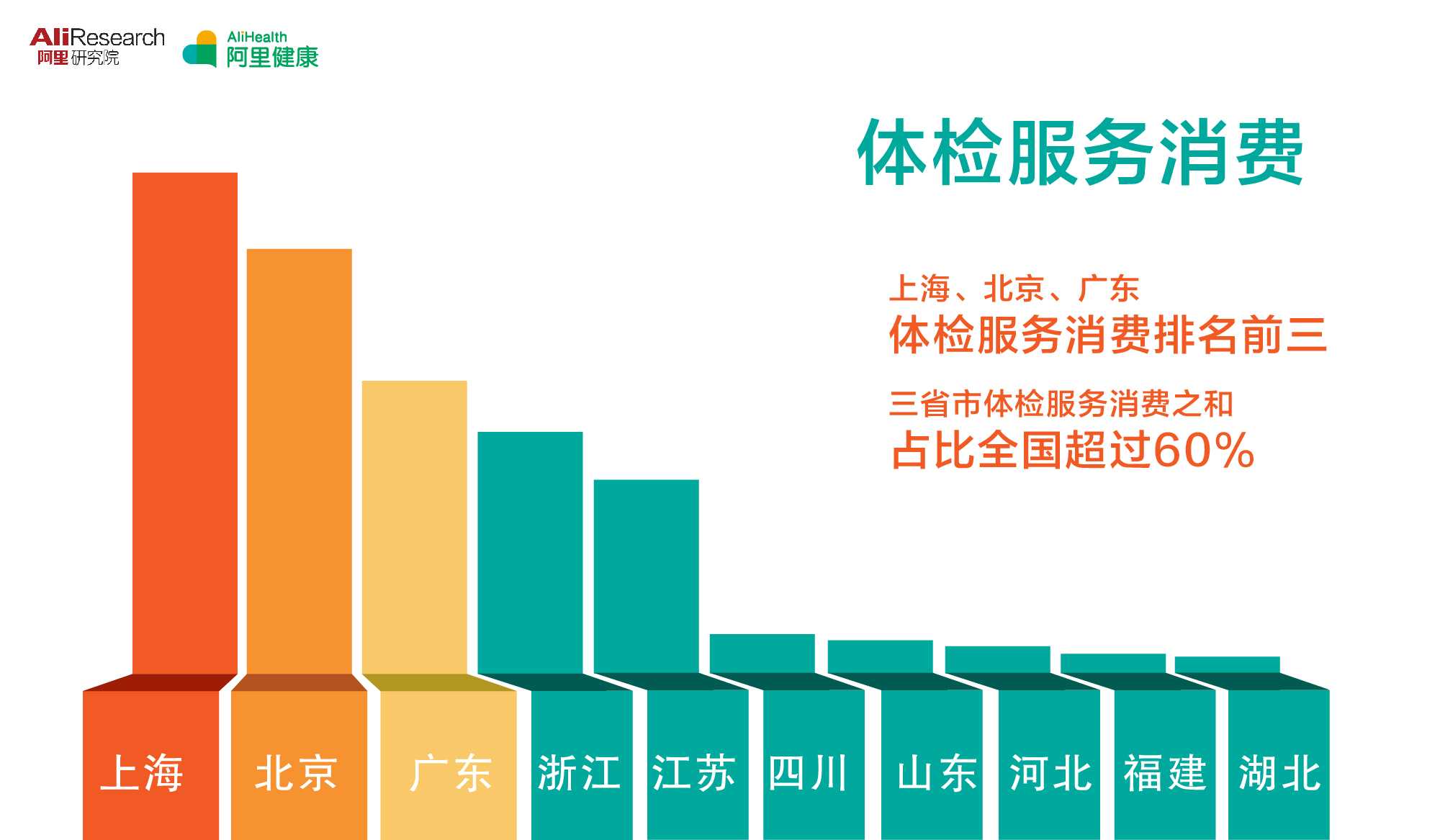 AliResearch
阿里研究院

AliHealth
阿里健康

体检服务消费

上海、北京、广东
体检服务消费排名前三

三省市体检服务消费之和
占比全国超过60%

上海 北京 广东 浙江 江苏 四川 山东 河北 福建 湖北